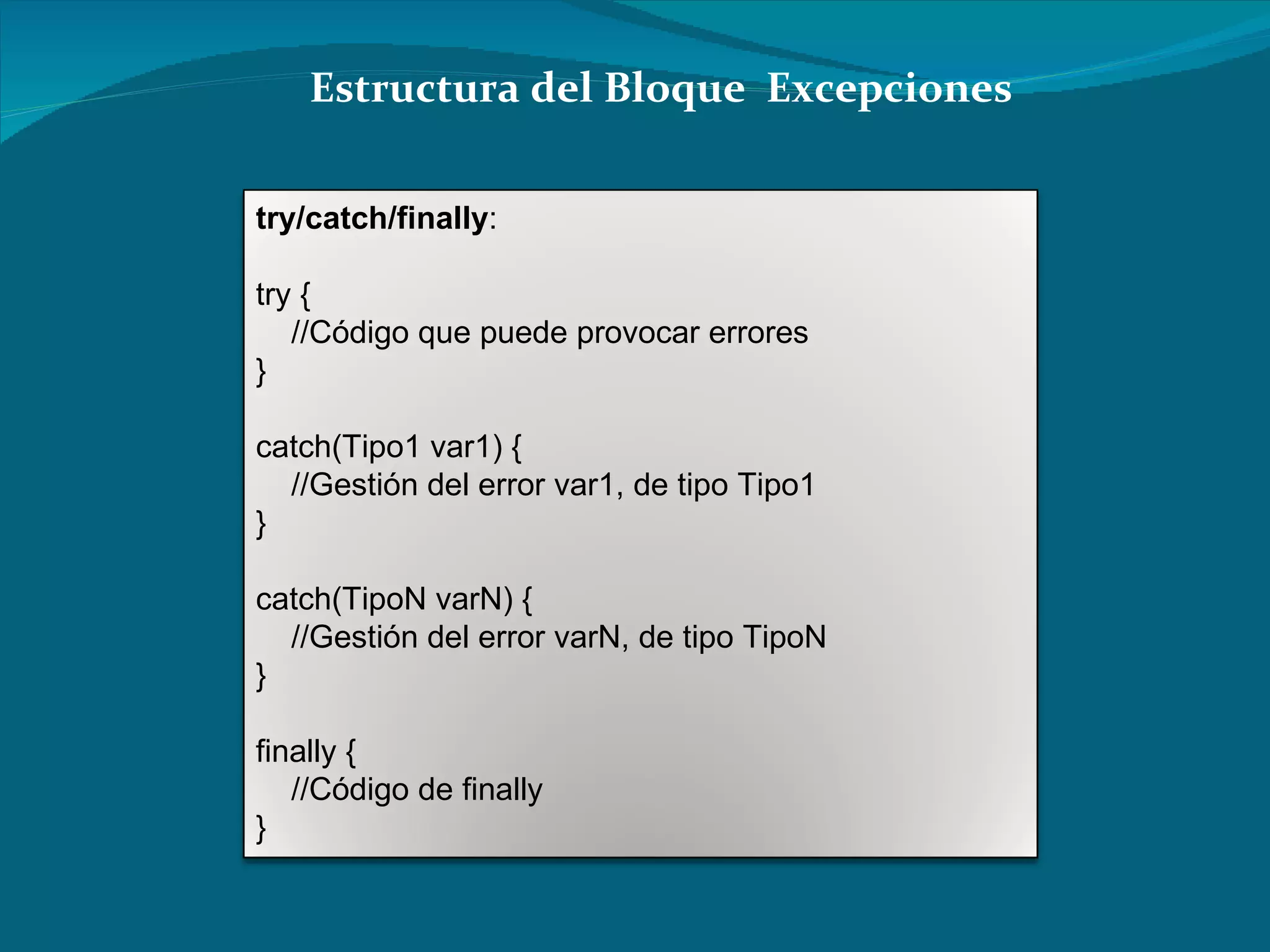 Estructura del Bloque  Excepciones

try/catch/finally:

try {
    //Código que puede provocar errores
}

catch(Tipo1 var1) {
    //Gestión del error var1, de tipo Tipo1
}

catch(TipoN varN) {
    //Gestión del error varN, de tipo TipoN
}

finally {
    //Código de finally
}